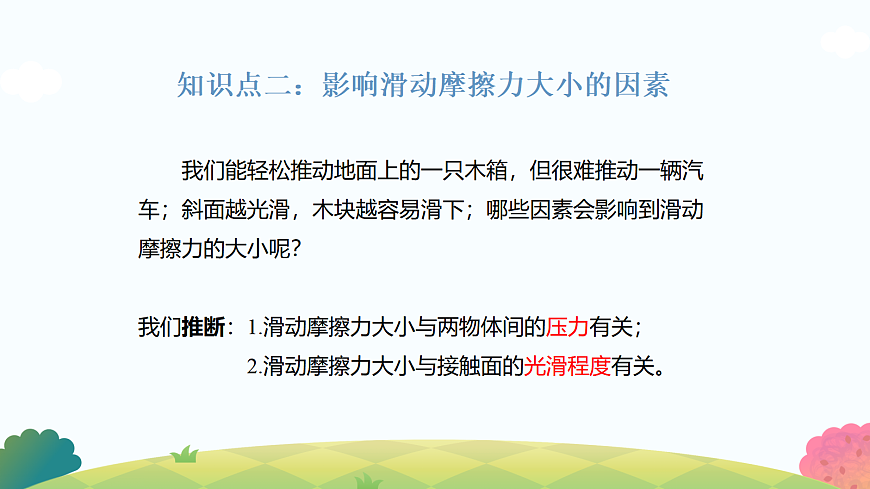 知识点二：影响滑动摩擦力大小的因素

我们能轻松推动地面上的一只木箱，但很难推动一辆汽车；斜面越光滑，木块越容易滑下；哪些因素会影响到滑动摩擦力的大小呢？

我们推断：1.滑动摩擦力大小与两物体间的压力有关；

2.滑动摩擦力大小与接触面的光滑程度有关。